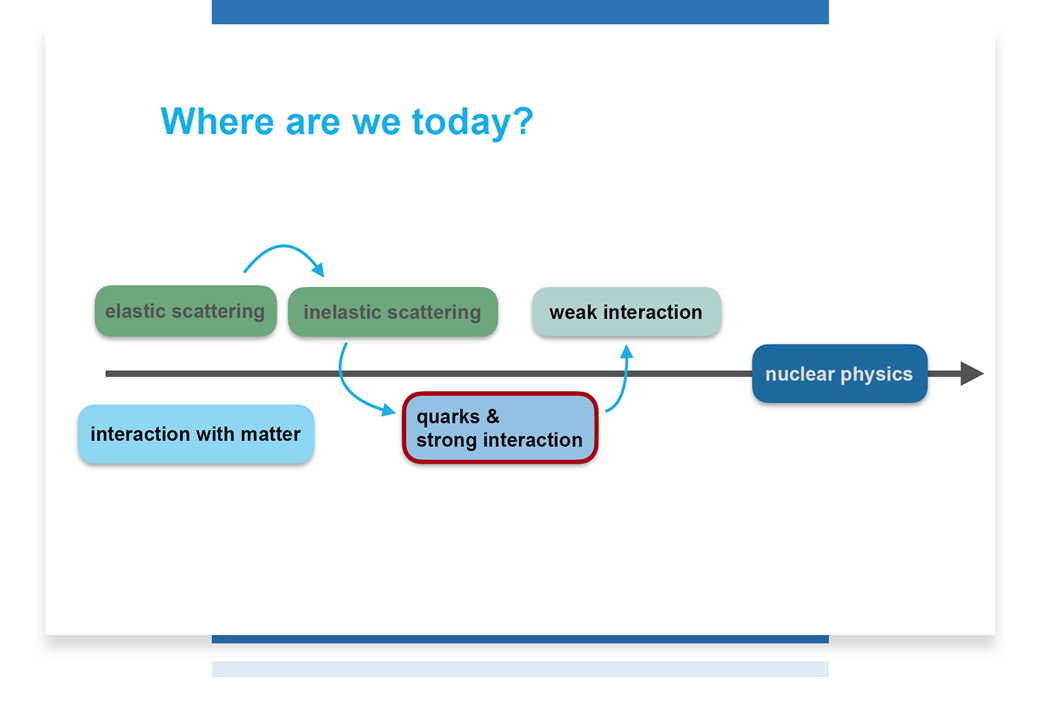 Where are we today?

elastic scattering

inelastic scattering

weak interaction

nuclear physics

interaction with matter

quarks &
strong interaction